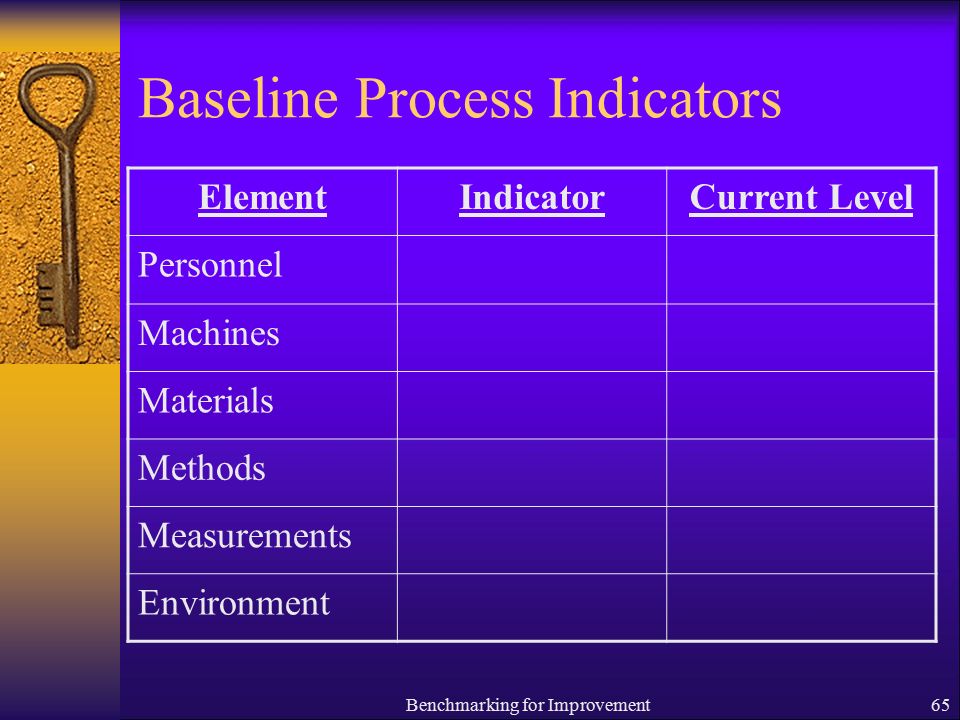 Baseline Process Indicators

| Element | Indicator | Current Level |
|---|---|---|
| Personnel | | |
| Machines | | |
| Materials | | |
| Methods | | |
| Measurements | | |
| Environment | | |

Benchmarking for Improvement

65